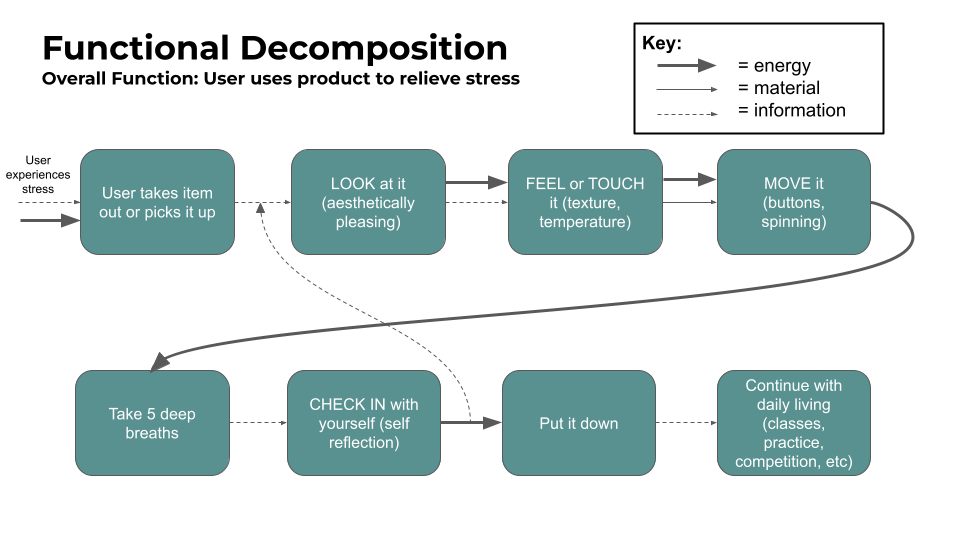 Functional Decomposition
Overall Function: User uses product to relieve stress

Key:
= energy
= material
= information

User experiences stress

User takes item out or picks it up

LOOK at it (aesthetically pleasing)

FEEL or TOUCH it (texture, temperature)

MOVE it (buttons, spinning)

Take 5 deep breaths

CHECK IN with yourself (self reflection)

Put it down

Continue with daily living (classes, practice, competition, etc)